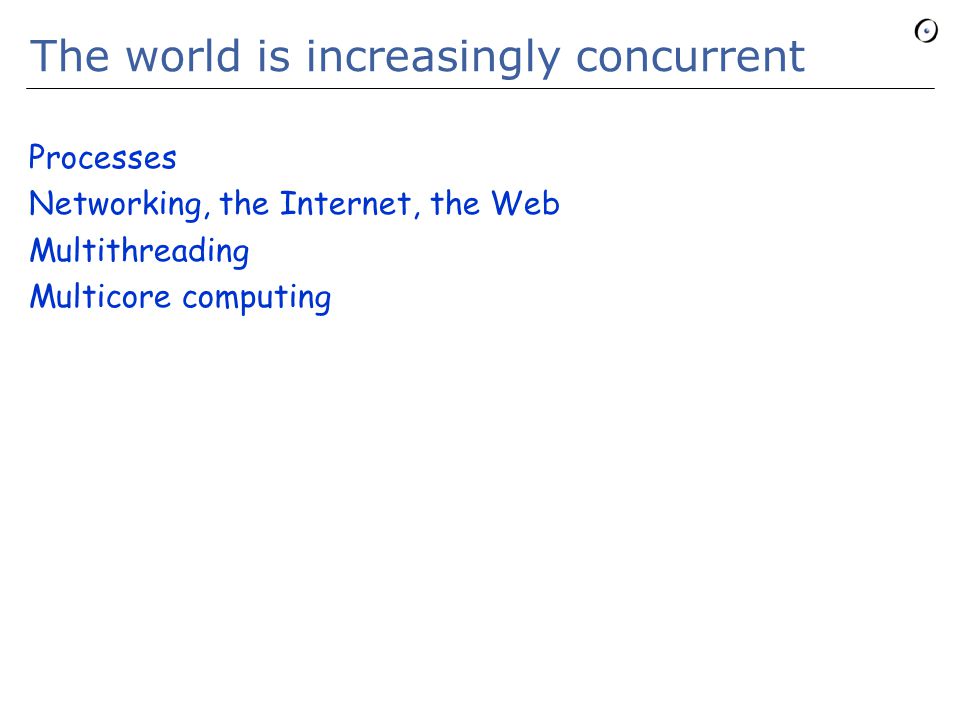 The world is increasingly concurrent

Processes
Networking, the Internet, the Web
Multithreading
Multicore computing